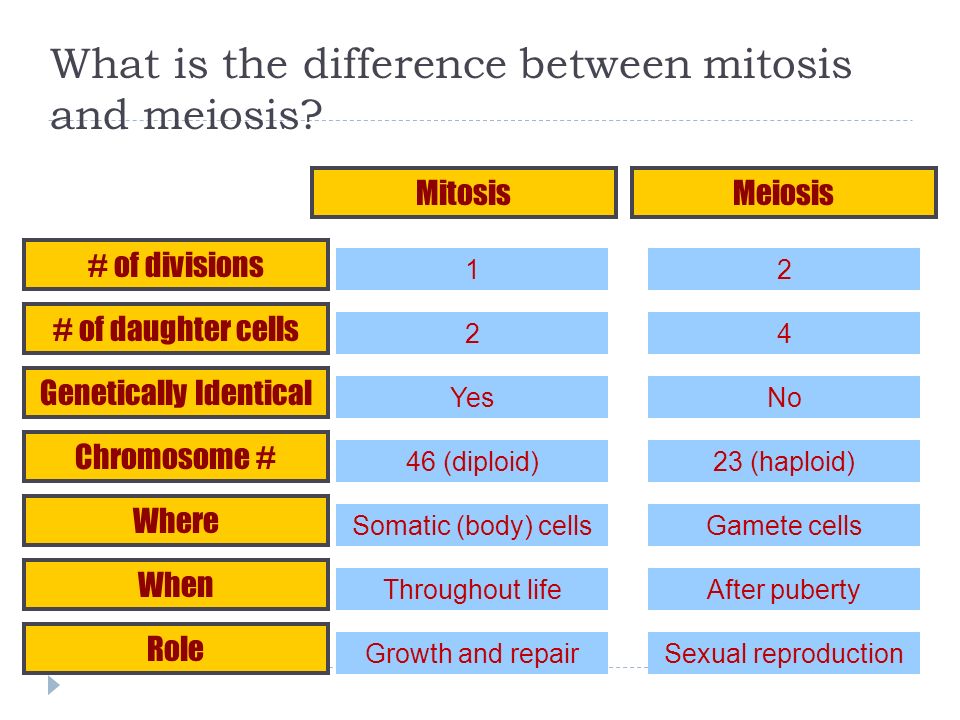 What is the difference between mitosis and meiosis?

| | Mitosis | Meiosis |
|---|---|---|
| # of divisions | 1 | 2 |
| # of daughter cells | 2 | 4 |
| Genetically Identical | Yes | No |
| Chromosome # | 46 (diploid) | 23 (haploid) |
| Where | Somatic (body) cells | Gamete cells |
| When | Throughout life | After puberty |
| Role | Growth and repair | Sexual reproduction |